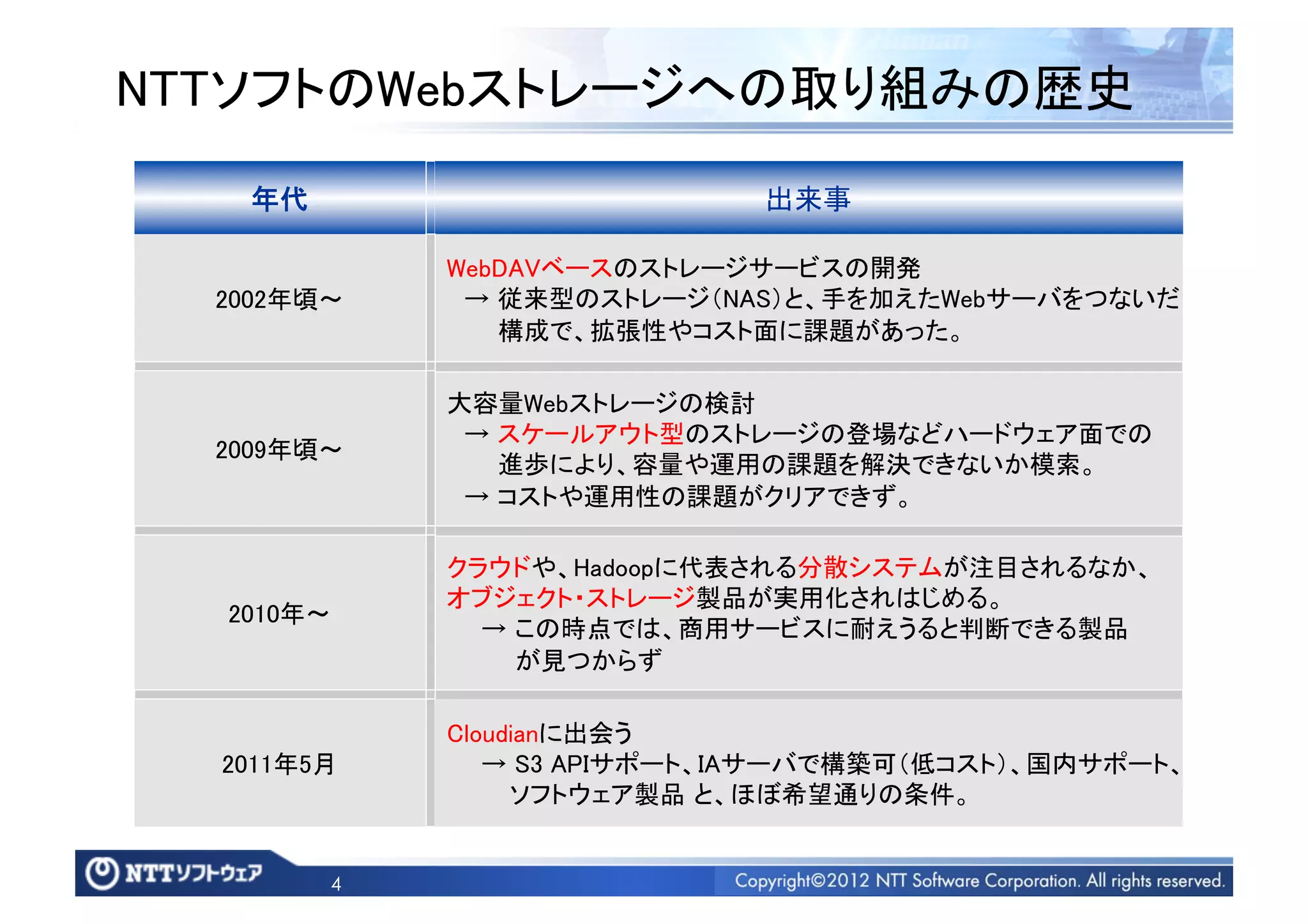 NTTソフトのWebストレージへの取り組みの歴史

| 年代 | 出来事 |
|---|---|
| 2002年頃～ | WebDAVベースのストレージサービスの開発 → 従来型のストレージ(NAS)と、手を加えたWebサーバをつないだ構成で、拡張性やコスト面に課題があった。 |
| 2009年頃～ | 大容量Webストレージの検討 → スケールアウト型のストレージの登場などハードウェア面での進歩により、容量や運用の課題を解決できないか模索。 → コストや運用性の課題がクリアできず。 |
| 2010年～ | クラウドや、Hadoopに代表される分散システムが注目されるなか、オブジェクト・ストレージ製品が実用化されはじめる。 → この時点では、商用サービスに耐えうると判断できる製品が見つからず |
| 2011年5月 | Cloudianに出会う → S3 APIサポート、IAサーバで構築可(低コスト)、国内サポート、ソフトウェア製品 と、ほぼ希望通りの条件。 |

NTTソフトウェア
4
Copyright©2012 NTT Software Corporation. All rights reserved.